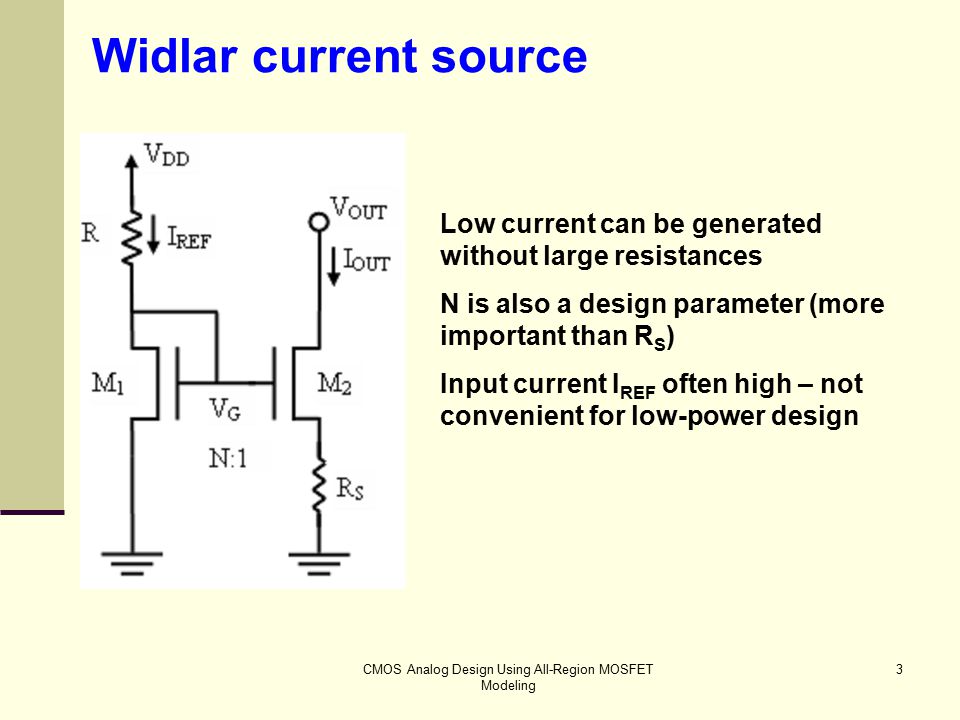 Widlar current source

$V_{DD}$

R

$I_{REF}$

$V_{OUT}$

$I_{OUT}$

$M_1$

$V_G$

$M_2$

N:1

$R_S$

Low current can be generated without large resistances

N is also a design parameter (more important than $R_S$)

Input current $I_{REF}$ often high – not convenient for low-power design

CMOS Analog Design Using All-Region MOSFET Modeling

3